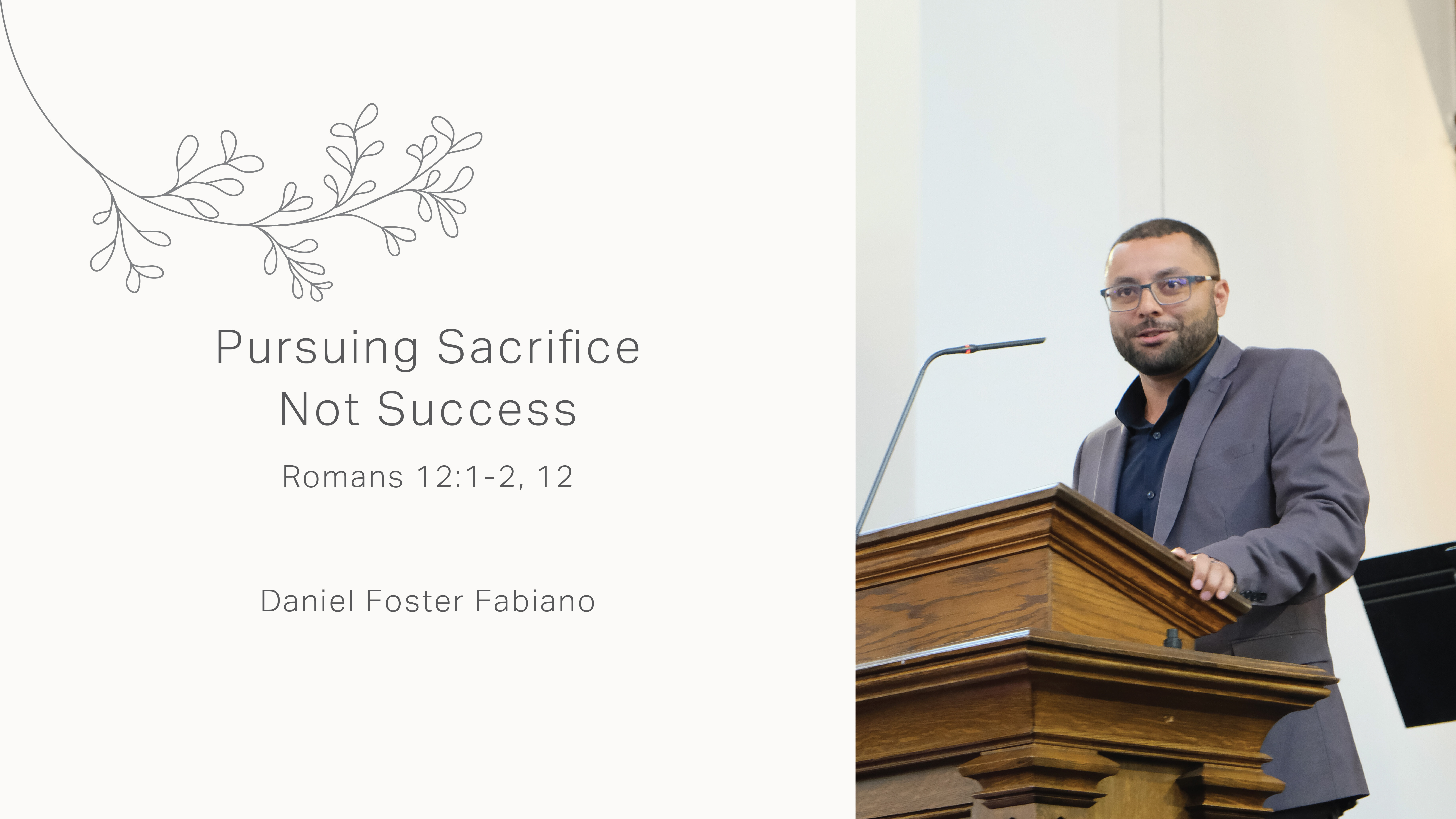 Pursuing Sacrifice
Not Success

Romans 12:1-2, 12

Daniel Foster Fabiano